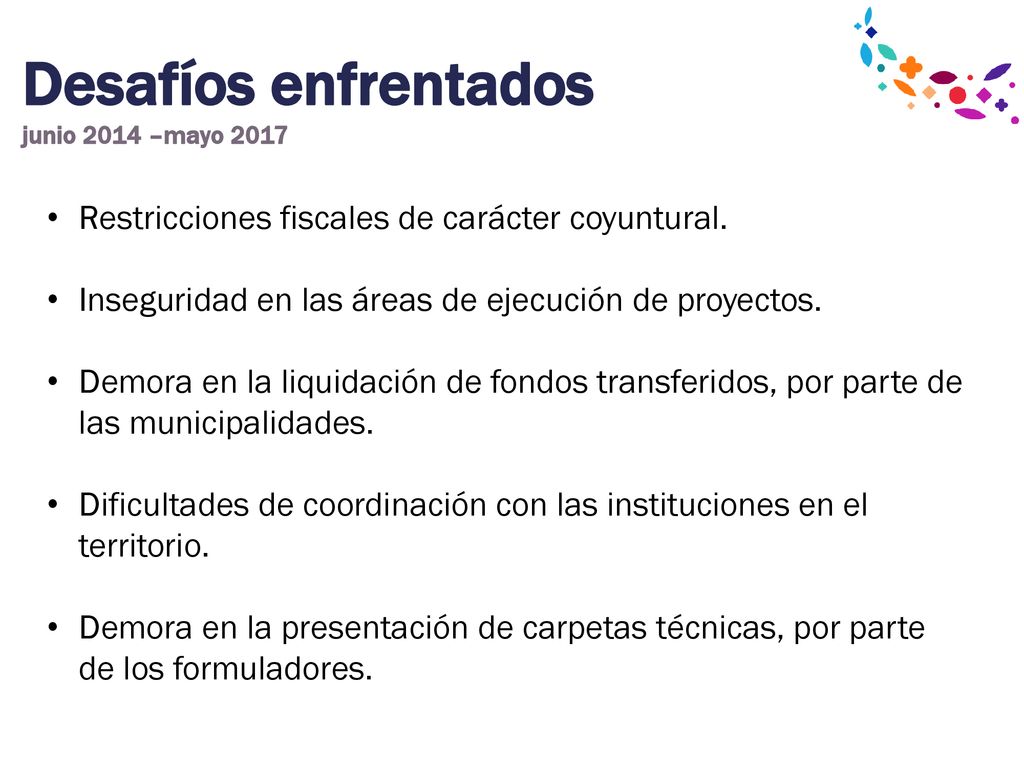 Desafíos enfrentados
junio 2014 –mayo 2017

• Restricciones fiscales de carácter coyuntural.

• Inseguridad en las áreas de ejecución de proyectos.

• Demora en la liquidación de fondos transferidos, por parte de las municipalidades.

• Dificultades de coordinación con las instituciones en el territorio.

• Demora en la presentación de carpetas técnicas, por parte de los formuladores.